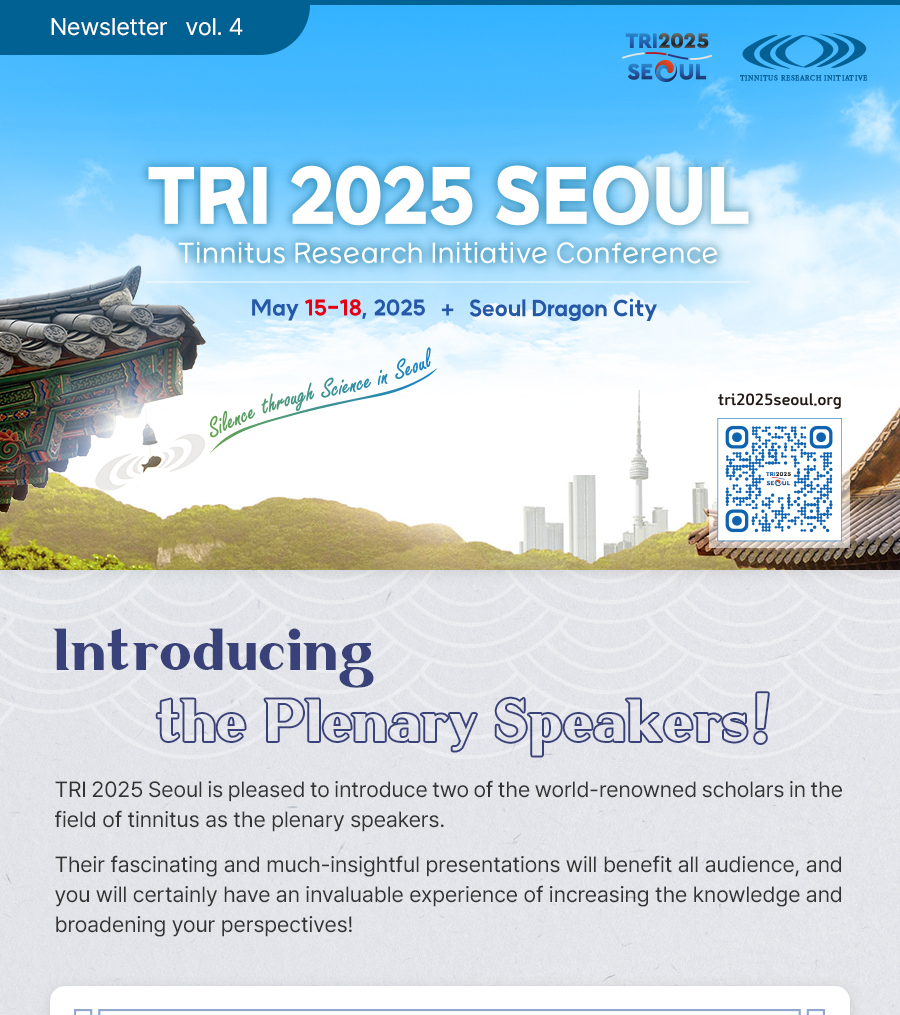 Newsletter vol. 4

TRI2025 SEOUL

TINNITUS RESEARCH INITIATIVE

TRI 2025 SEOUL
Tinnitus Research Initiative Conference

May 15-18, 2025 + Seoul Dragon City

Silence through Science in Seoul

tri2025seoul.org

TRI2025 SEOUL

Introducing the Plenary Speakers!

TRI 2025 Seoul is pleased to introduce two of the world-renowned scholars in the field of tinnitus as the plenary speakers.

Their fascinating and much-insightful presentations will benefit all audience, and you will certainly have an invaluable experience of increasing the knowledge and broadening your perspectives!